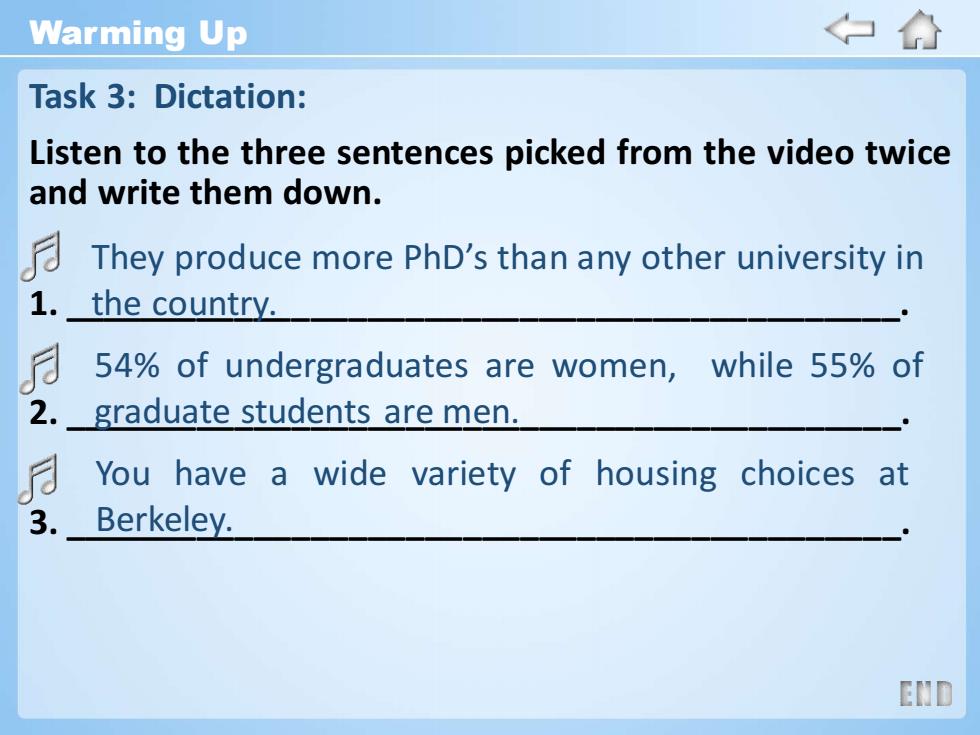 Warming Up

Task 3: Dictation:

Listen to the three sentences picked from the video twice and write them down.

1. They produce more PhD's than any other university in the country.

2. 54% of undergraduates are women, while 55% of graduate students are men.

3. You have a wide variety of housing choices at Berkeley.

END